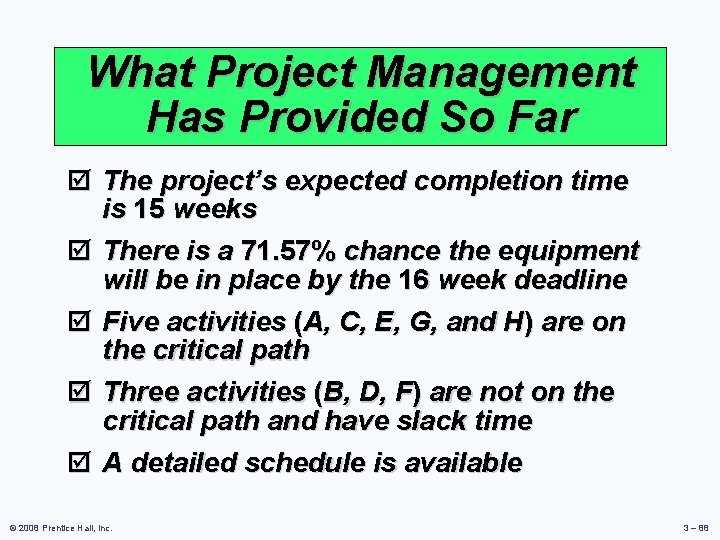 What Project Management Has Provided So Far

☑ The project's expected completion time is 15 weeks

☑ There is a 71.57% chance the equipment will be in place by the 16 week deadline

☑ Five activities (A, C, E, G, and H) are on the critical path

☑ Three activities (B, D, F) are not on the critical path and have slack time

☑ A detailed schedule is available

© 2008 Prentice Hall, Inc.

3 – 88